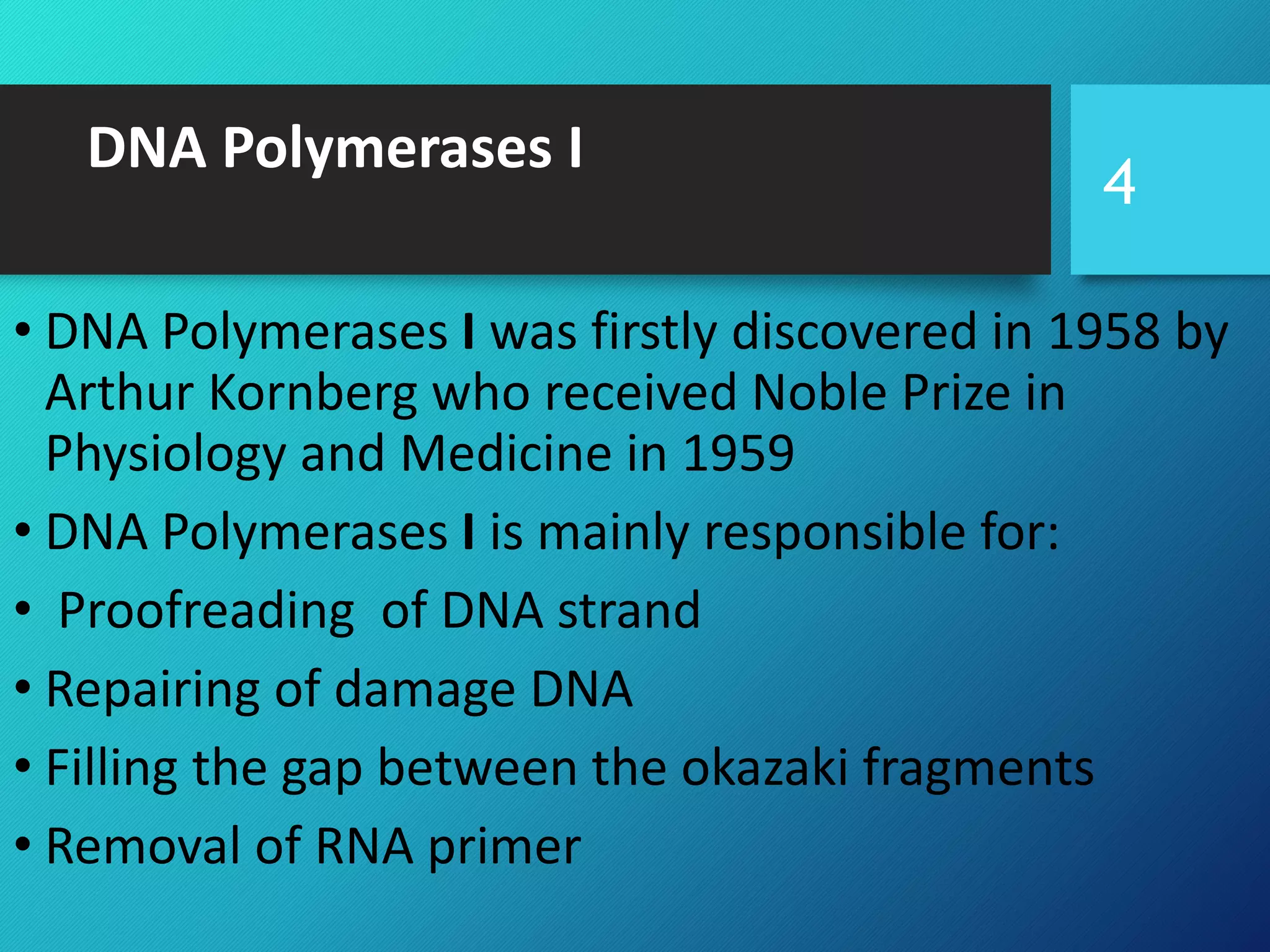 DNA Polymerases I

4

• DNA Polymerases I was firstly discovered in 1958 by Arthur Kornberg who received Noble Prize in Physiology and Medicine in 1959
• DNA Polymerases I is mainly responsible for:
• Proofreading of DNA strand
• Repairing of damage DNA
• Filling the gap between the okazaki fragments
• Removal of RNA primer